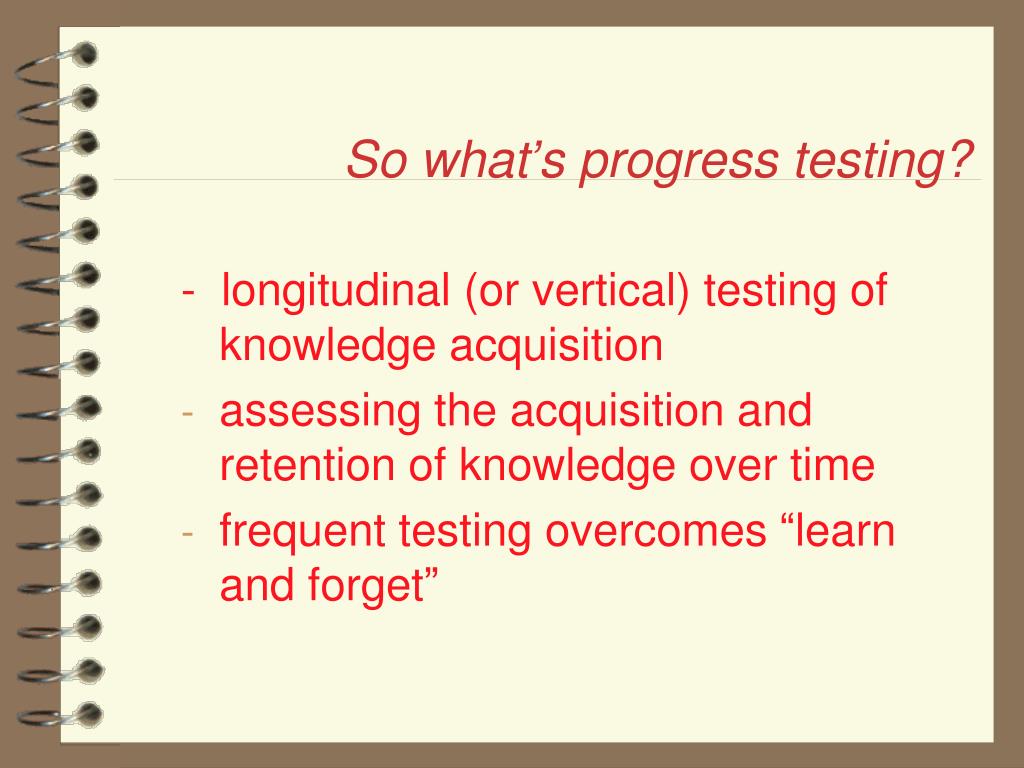 So what’s progress testing?

- longitudinal (or vertical) testing of knowledge acquisition
- assessing the acquisition and retention of knowledge over time
- frequent testing overcomes “learn and forget”